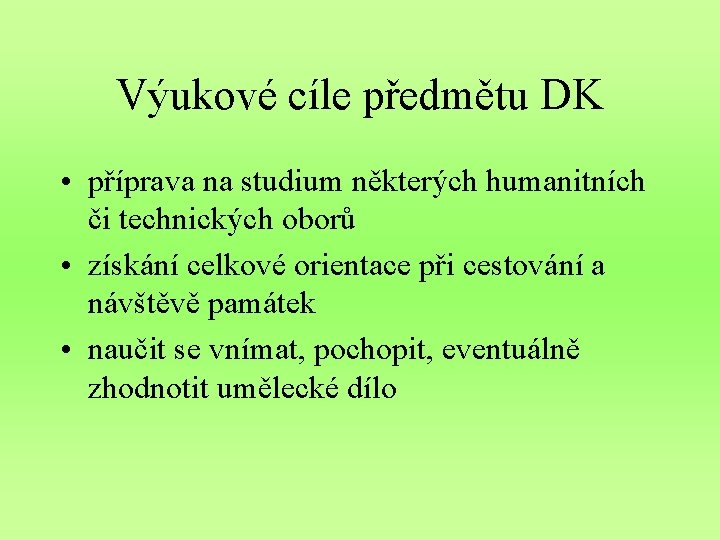 Výukové cíle předmětu DK

• příprava na studium některých humanitních či technických oborů
• získání celkové orientace při cestování a návštěvě památek
• naučit se vnímat, pochopit, eventuálně zhodnotit umělecké dílo